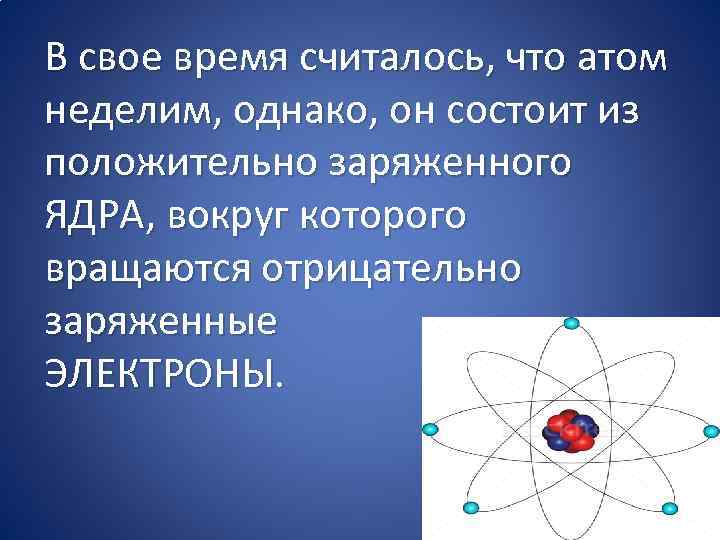 В свое время считалось, что атом неделим, однако, он состоит из положительно заряженного ЯДРА, вокруг которого вращаются отрицательно заряженные ЭЛЕКТРОНЫ.